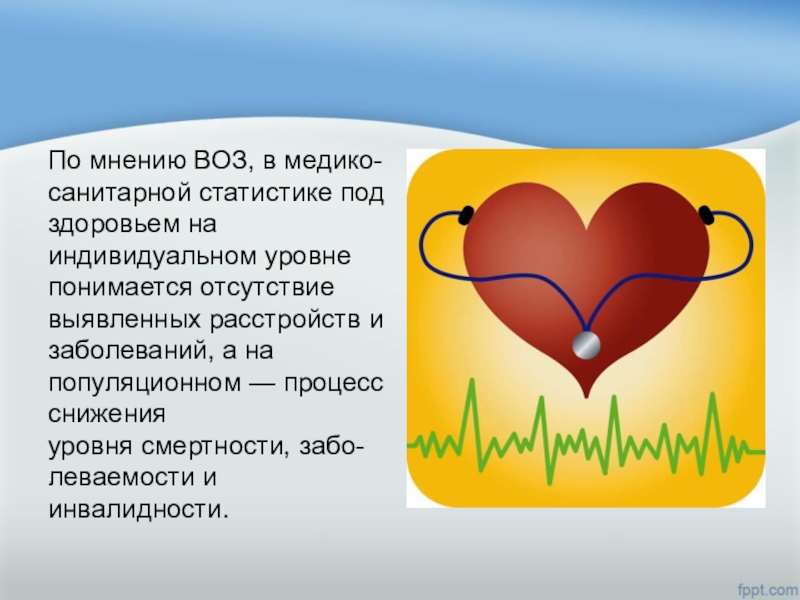 По мнению ВОЗ, в медико-санитарной статистике под здоровьем на индивидуальном уровне понимается отсутствие выявленных расстройств и заболеваний, а на популяционном — процесс снижения уровня смертности, заболеваемости и инвалидности.

fppt.com